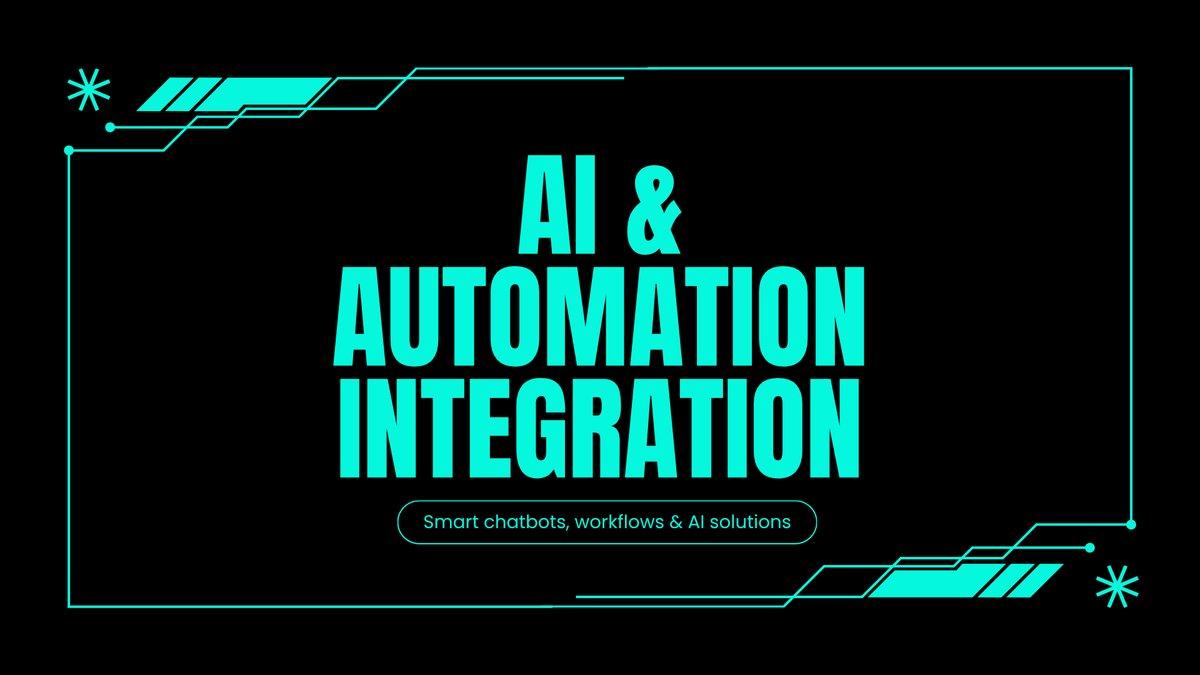 AI &
AUTOMATION
INTEGRATION

Smart chatbots, workflows & AI solutions